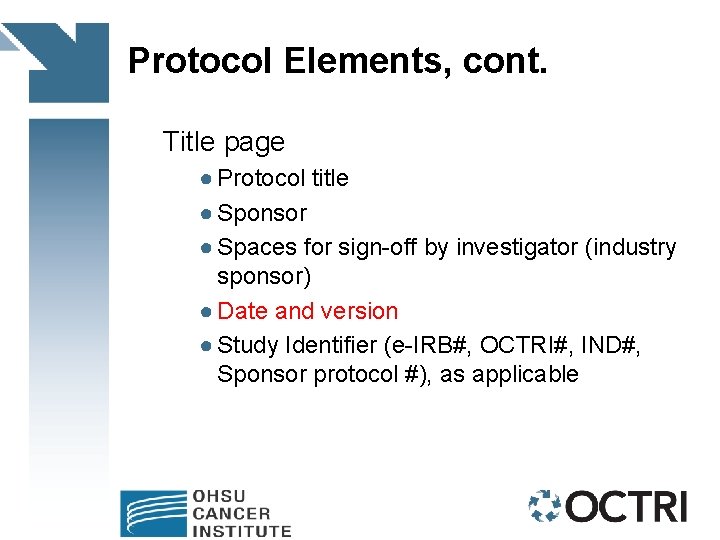 Protocol Elements, cont.

Title page

• Protocol title
• Sponsor
• Spaces for sign-off by investigator (industry sponsor)
• Date and version
• Study Identifier (e-IRB#, OCTRI#, IND#, Sponsor protocol #), as applicable

OHSU
CANCER
INSTITUTE

OCTRI